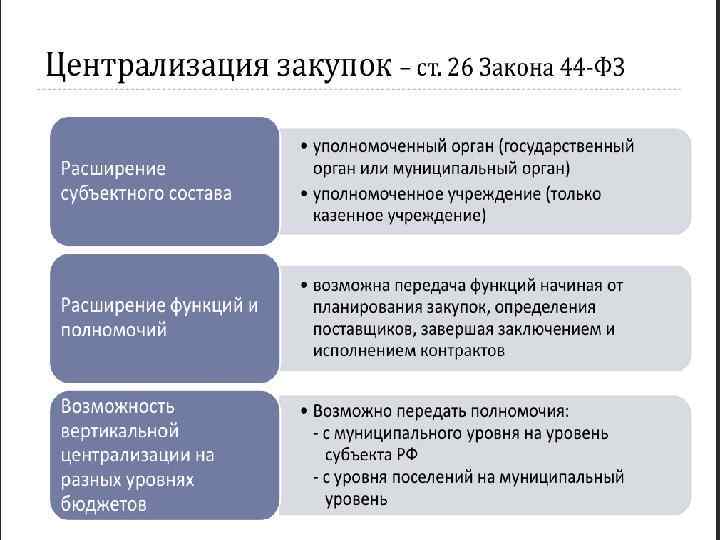 Централизация закупок – ст. 26 Закона 44-ФЗ

Расширение субъектного состава

• уполномоченный орган (государственный орган или муниципальный орган)
• уполномоченное учреждение (только казенное учреждение)

Расширение функций и полномочий

• возможна передача функций начиная от планирования закупок, определения поставщиков, завершая заключением и исполнением контрактов

Возможность вертикальной централизации на разных уровнях бюджетов

• Возможно передать полномочия:
- с муниципального уровня на уровень субъекта РФ
- с уровня поселений на муниципальный уровень